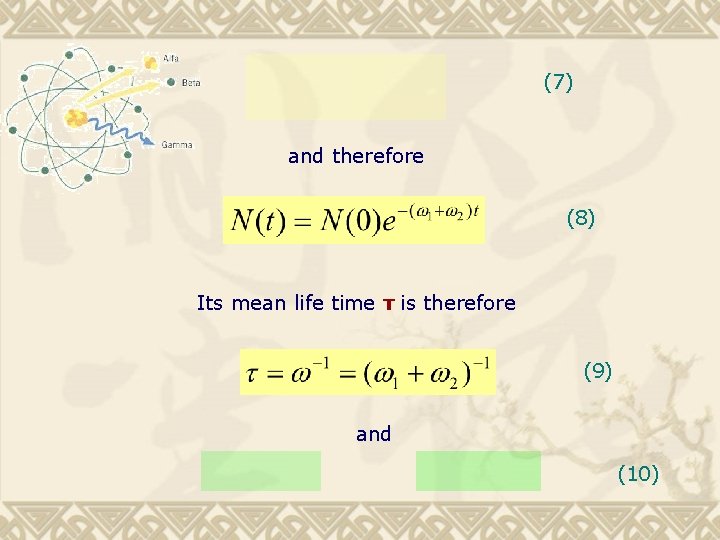 Alfa
Beta
Gamma

(7)

and therefore

$N(t) = N(0)e^{-(\omega_1+\omega_2)t}$ (8)

Its mean life time τ is therefore

$\tau = \omega^{-1} = (\omega_1 + \omega_2)^{-1}$ (9)

and

(10)